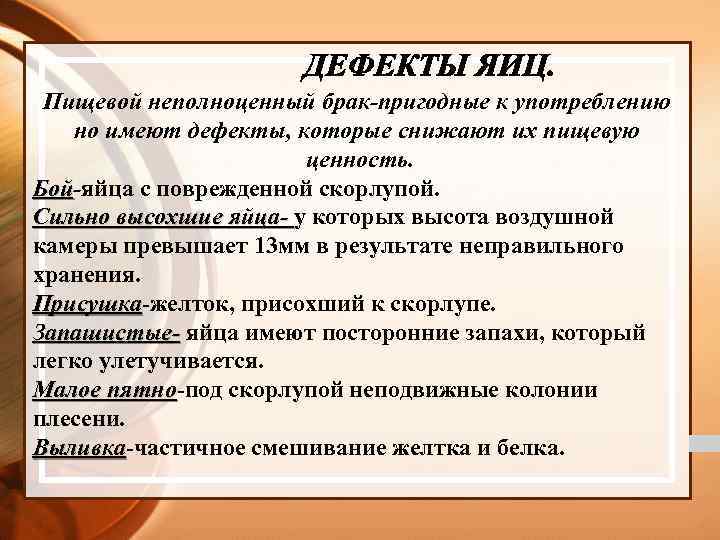 ДЕФЕКТЫ ЯИЦ.

Пищевой неполноценный брак-пригодные к употреблению но имеют дефекты, которые снижают их пищевую ценность.

Бой-яйца с поврежденной скорлупой.

Сильно высохшие яйца- у которых высота воздушной камеры превышает 13мм в результате неправильного хранения.

Присушка-желток, присохший к скорлупе.

Запашистые- яйца имеют посторонние запахи, который легко улетучивается.

Малое пятно-под скорлупой неподвижные колонии плесени.

Выливка-частичное смешивание желтка и белка.